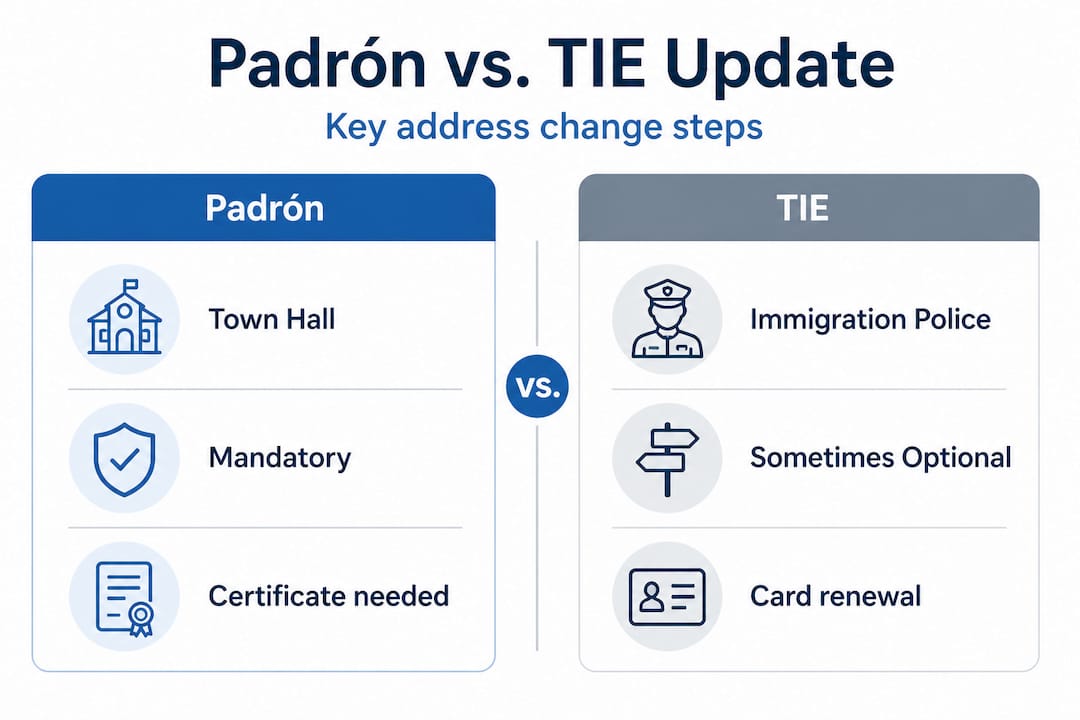 Padrón vs. TIE Update

Key address change steps

Padrón

Town Hall

Mandatory

Certificate needed

vs.

TIE

Immigration Police

Sometimes Optional

Card renewal